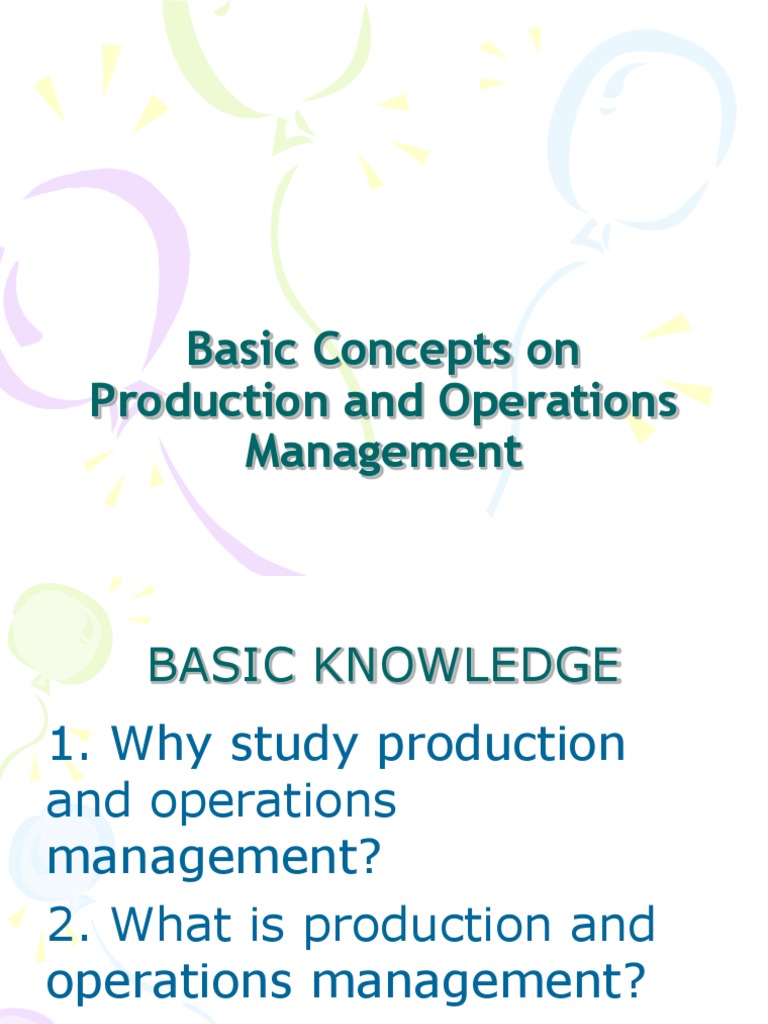 Basic Concepts on Production and Operations Management

BASIC KNOWLEDGE

1. Why study production and operations management?

2. What is production and operations management?